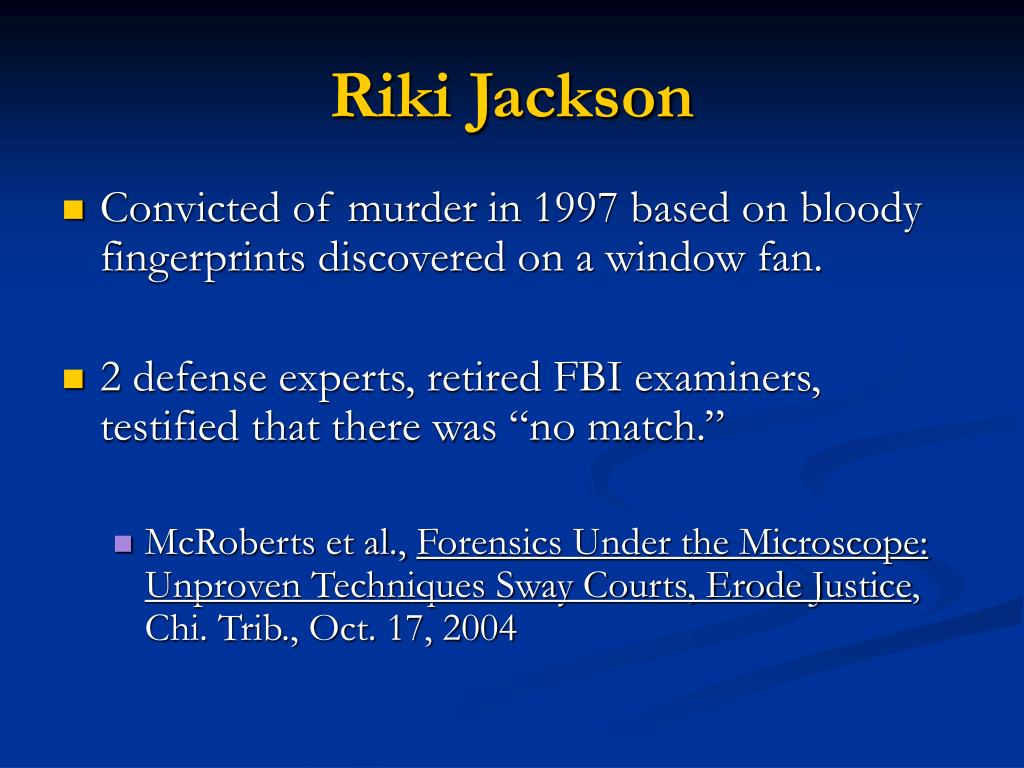 Riki Jackson

Convicted of murder in 1997 based on bloody fingerprints discovered on a window fan.

2 defense experts, retired FBI examiners, testified that there was “no match.”

McRoberts et al., Forensics Under the Microscope: Unproven Techniques Sway Courts, Erode Justice, Chi. Trib., Oct. 17, 2004